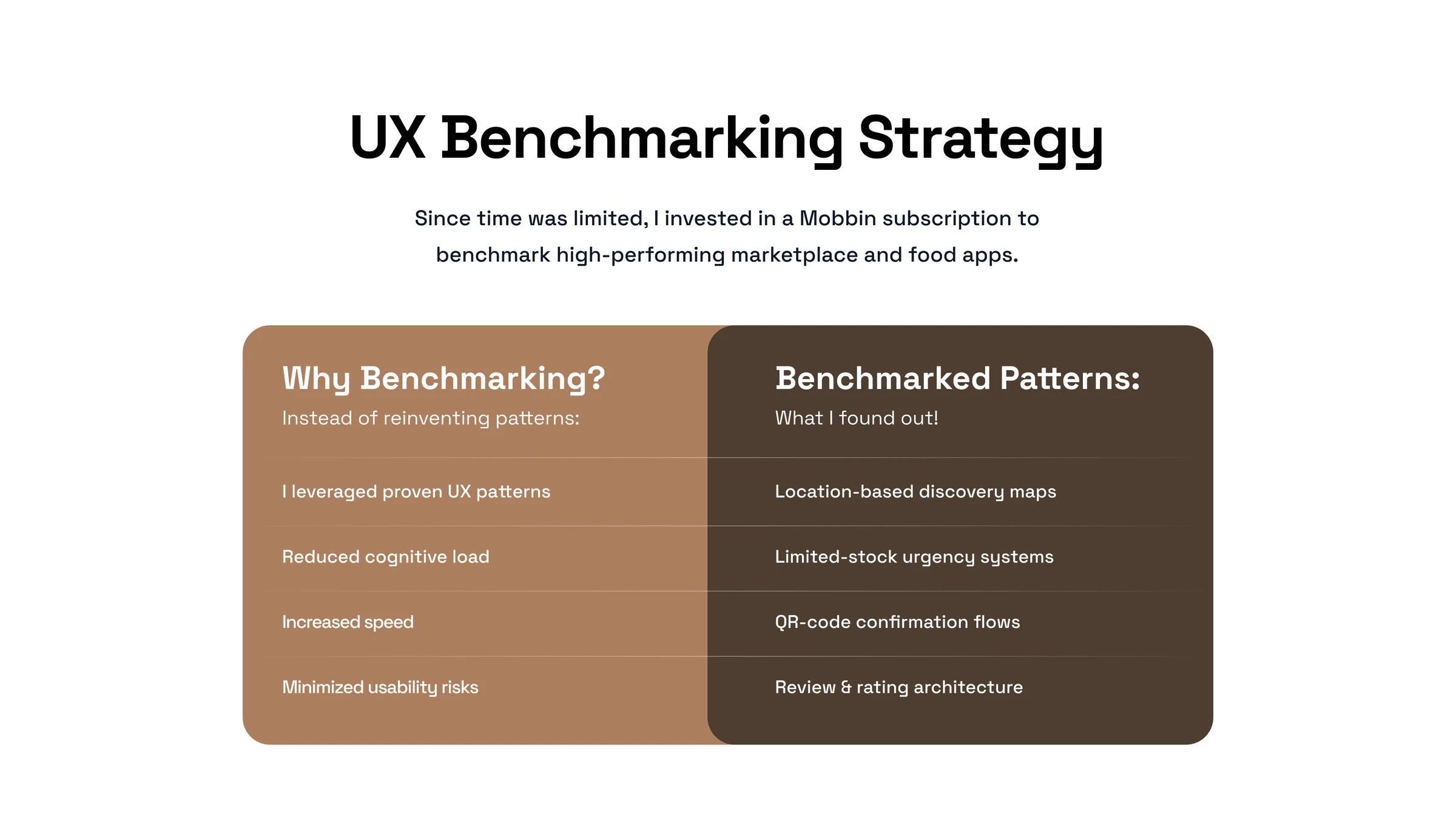 UX Benchmarking Strategy

Since time was limited, I invested in a Mobbin subscription to benchmark high-performing marketplace and food apps.

Why Benchmarking?
Instead of reinventing patterns:

I leveraged proven UX patterns

Reduced cognitive load

Increased speed

Minimized usability risks

Benchmarked Patterns:
What I found out!

Location-based discovery maps

Limited-stock urgency systems

QR-code confirmation flows

Review & rating architecture